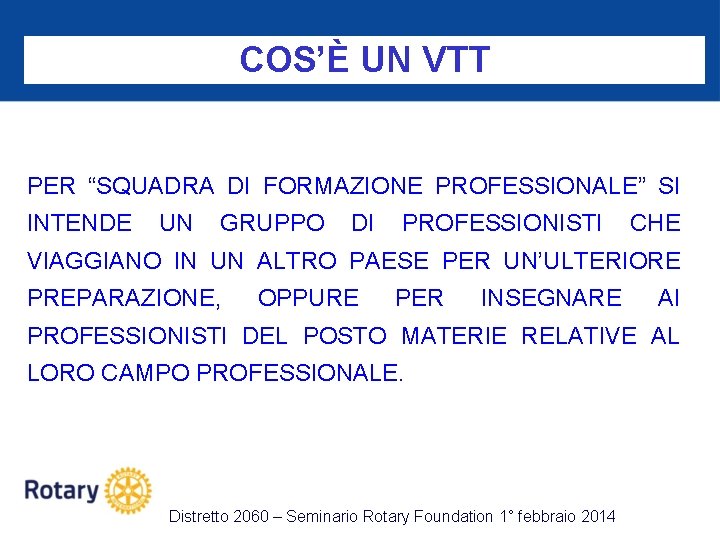 COS’È UN VTT

PER “SQUADRA DI FORMAZIONE PROFESSIONALE” SI INTENDE UN GRUPPO DI PROFESSIONISTI CHE VIAGGIANO IN UN ALTRO PAESE PER UN’ULTERIORE PREPARAZIONE, OPPURE PER INSEGNARE AI PROFESSIONISTI DEL POSTO MATERIE RELATIVE AL LORO CAMPO PROFESSIONALE.

Rotary

Distretto 2060 – Seminario Rotary Foundation 1° febbraio 2014